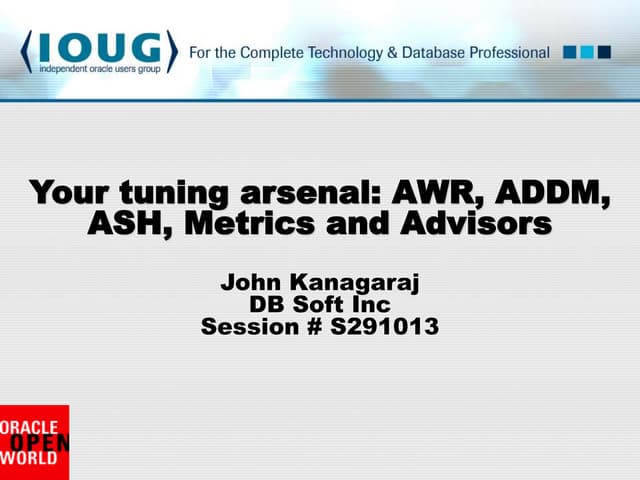 IOUG
independent oracle users group
For the Complete Technology & Database Professional

Your tuning arsenal: AWR, ADDM, ASH, Metrics and Advisors

John Kanagaraj
DB Soft Inc
Session # S291013

ORACLE
OPEN
WORLD